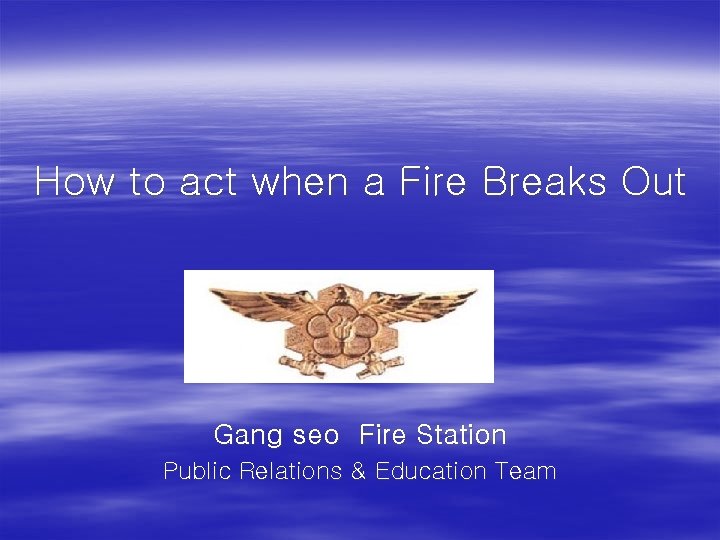 How to act when a Fire Breaks Out

Gang seo Fire Station
Public Relations & Education Team